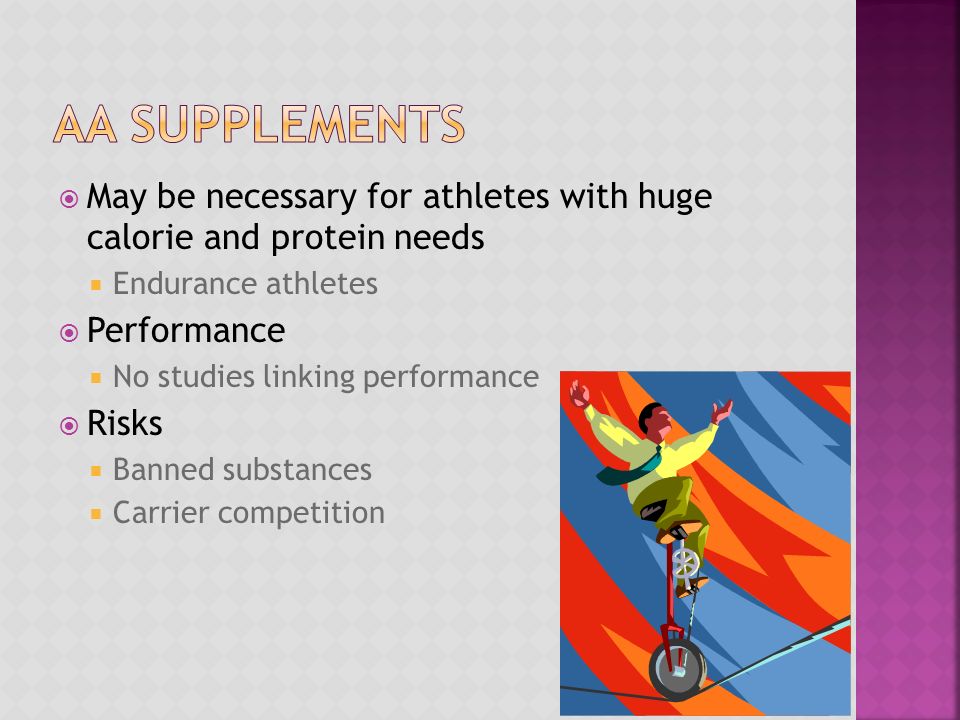 AA SUPPLEMENTS

May be necessary for athletes with huge calorie and protein needs

Endurance athletes

Performance

No studies linking performance

Risks

Banned substances

Carrier competition